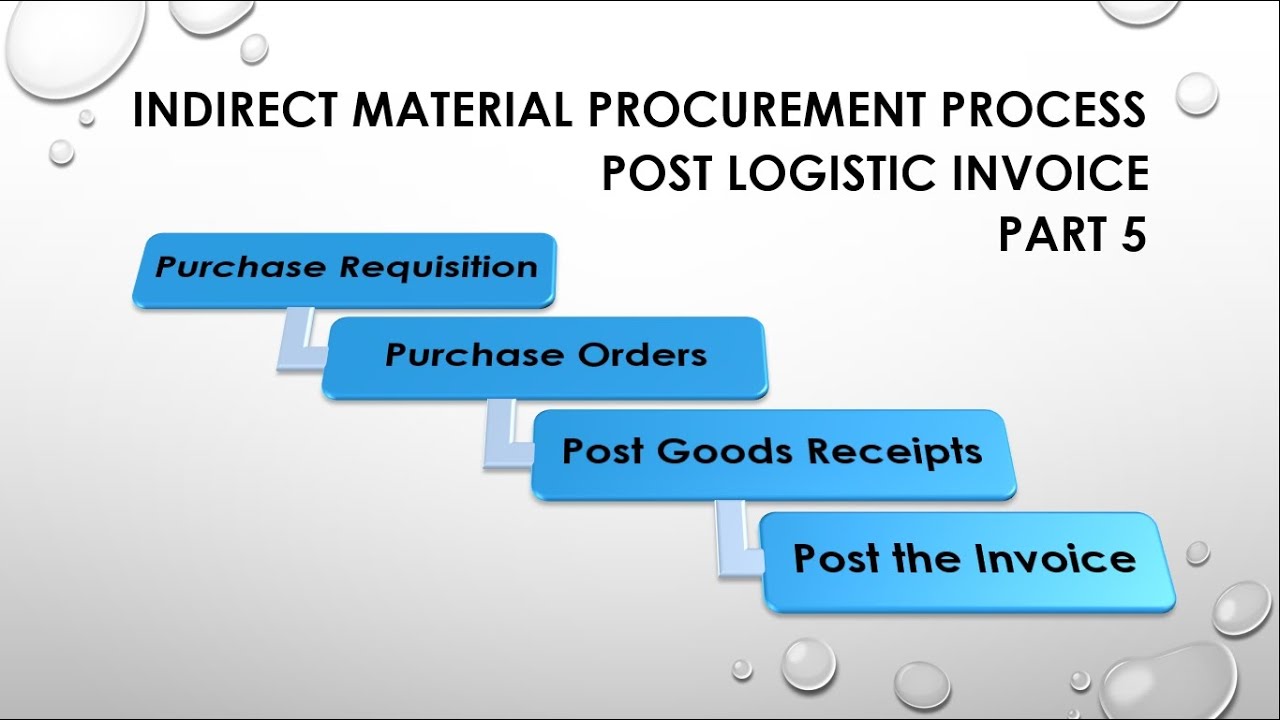 INDIRECT MATERIAL PROCUREMENT PROCESS
POST LOGISTIC INVOICE
PART 5

Purchase Requisition

Purchase Orders

Post Goods Receipts

Post the Invoice